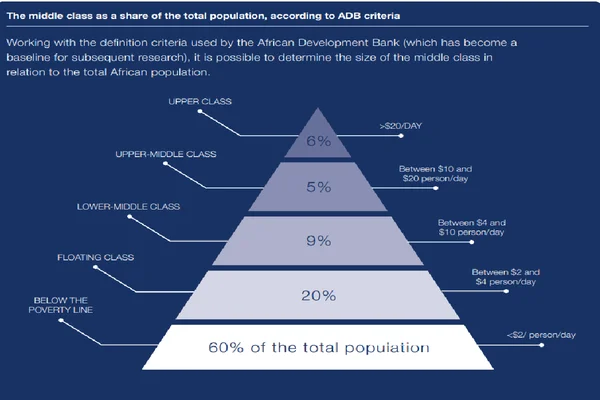 The middle class as a share of the total population, according to ADB criteria

Working with the definition criteria used by the African Development Bank (which has become a baseline for subsequent research), it is possible to determine the size of the middle class in relation to the total African population.

UPPER CLASS
6%
>$20/DAY

UPPER-MIDDLE CLASS
5%
Between $10 and $20 person/day

LOWER-MIDDLE CLASS
9%
Between $4 and $10 person/day

FLOATING CLASS
20%
Between $2 and $4 person/day

BELOW THE POVERTY LINE
60% of the total popuiation
<$2/ person/day